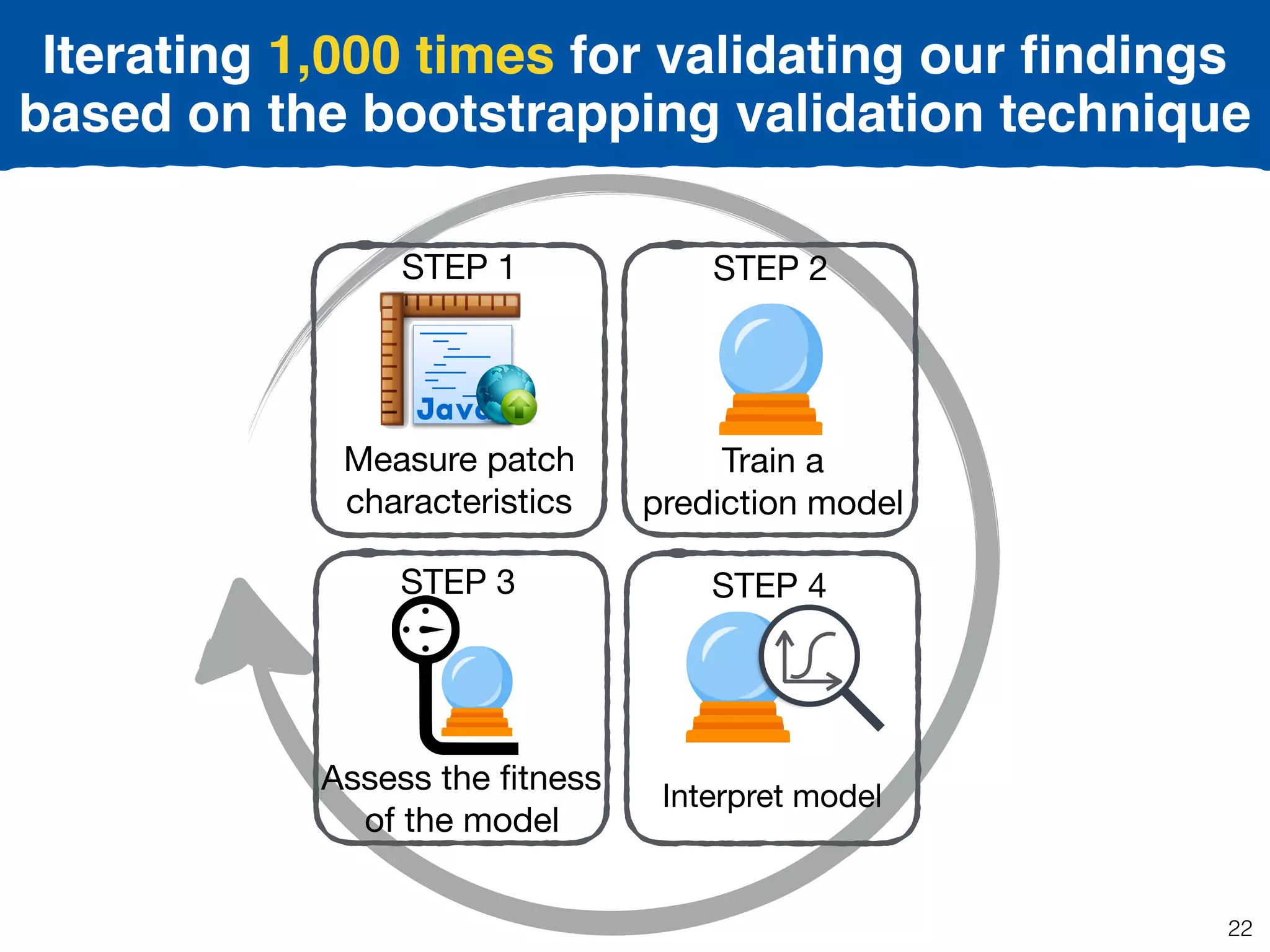 Iterating 1,000 times for validating our findings based on the bootstrapping validation technique

STEP 1

Java

Measure patch characteristics

STEP 2

Train a prediction model

STEP 3

Assess the fitness of the model

STEP 4

Interpret model

22